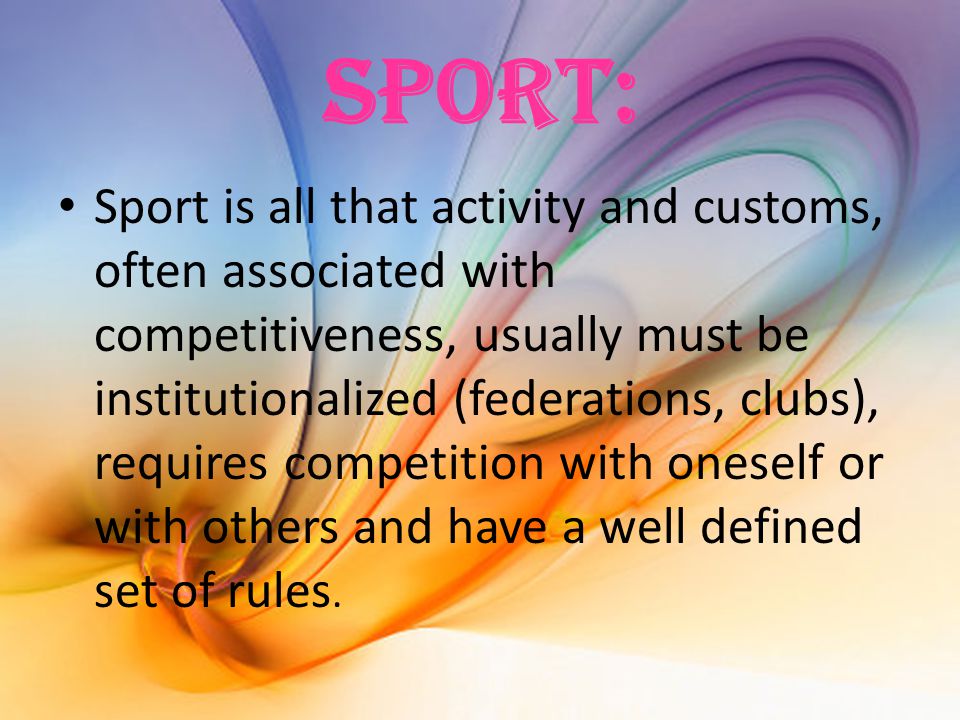 SPORT:

• Sport is all that activity and customs, often associated with competitiveness, usually must be institutionalized (federations, clubs), requires competition with oneself or with others and have a well defined set of rules.